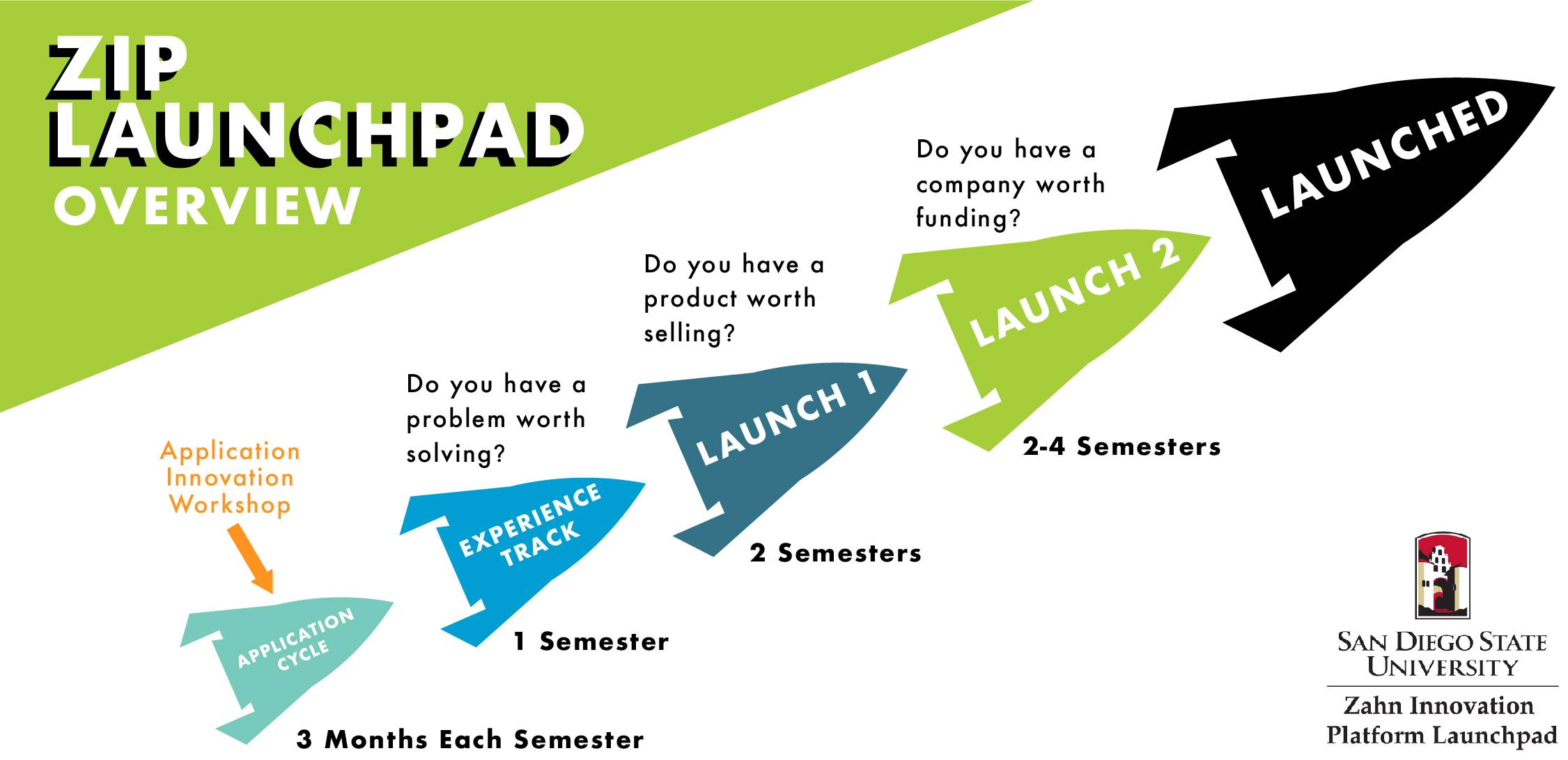 ZIP LAUNCHPAD OVERVIEW

Application Innovation Workshop

APPLICATION CYCLE

3 Months Each Semester

Do you have a problem worth solving?

EXPERIENCE TRACK

1 Semester

Do you have a product worth selling?

LAUNCH 1

2 Semesters

Do you have a company worth funding?

LAUNCH 2

2-4 Semesters

LAUNCHED

SAN DIEGO STATE UNIVERSITY

Zahn Innovation Platform Launchpad